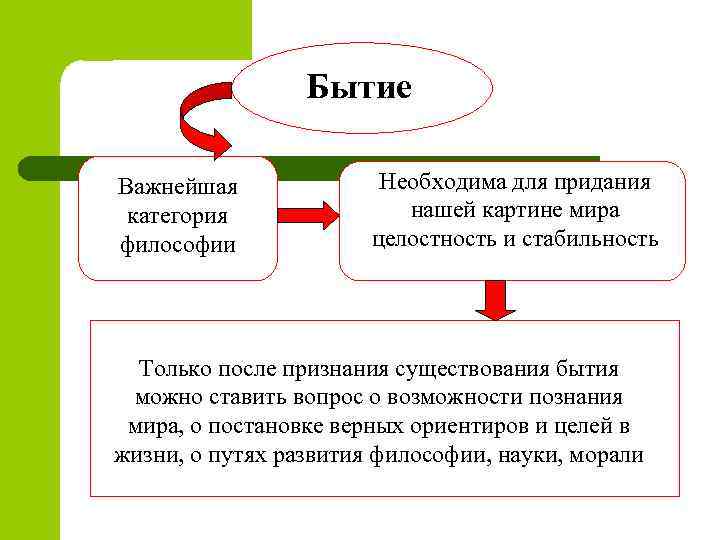 Бытие

Важнейшая категория философии

Необходима для придания нашей картине мира целостность и стабильность

Только после признания существования бытия можно ставить вопрос о возможности познания мира, о постановке верных ориентиров и целей в жизни, о путях развития философии, науки, морали